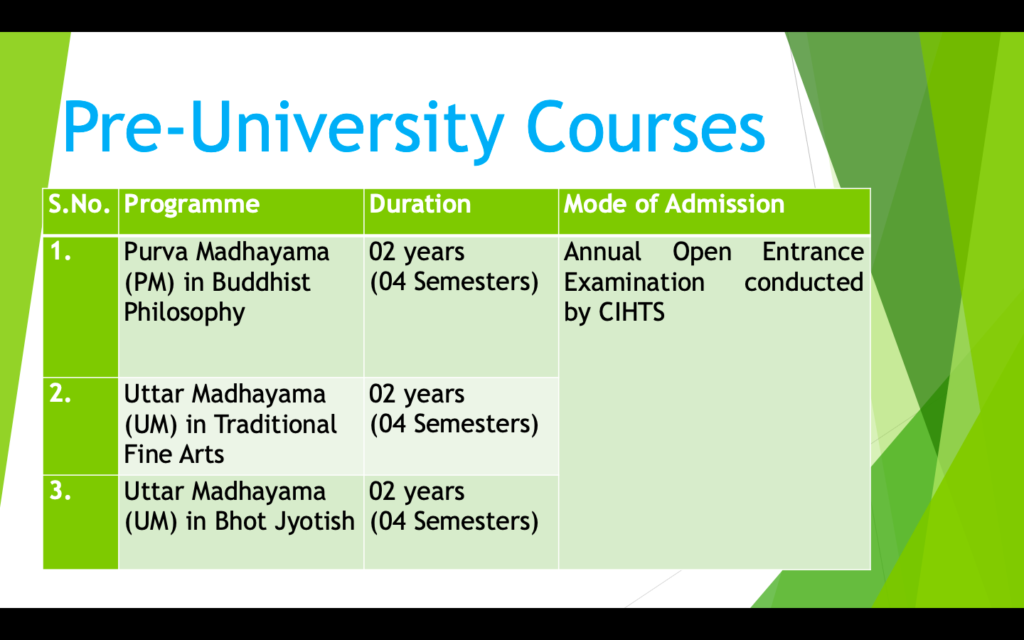 Pre-University Courses

| S.No. | Programme | Duration | Mode of Admission |
|---|---|---|---|
| 1. | Purva Madhayama (PM) in Buddhist Philosophy | 02 years (04 Semesters) | Annual Open Entrance Examination conducted by CIHTS |
| 2. | Uttar Madhayama (UM) in Traditional Fine Arts | 02 years (04 Semesters) | |
| 3. | Uttar Madhayama (UM) in Bhot Jyotish | 02 years (04 Semesters) | |